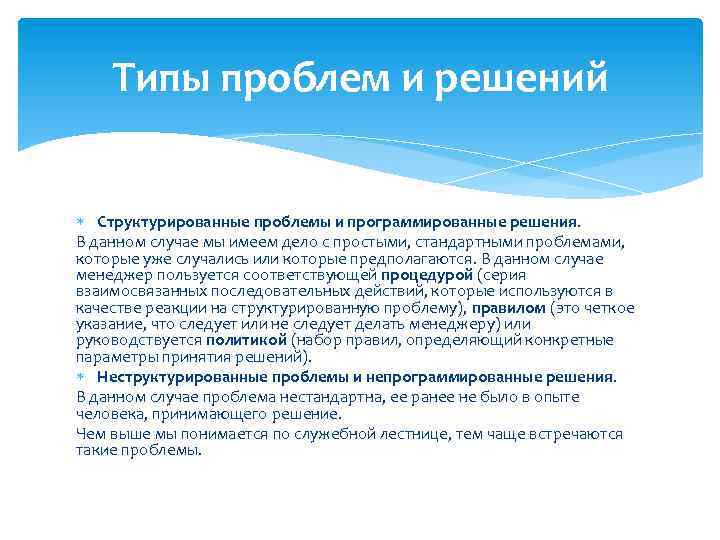 Типы проблем и решений

Структурированные проблемы и программированные решения.

В данном случае мы имеем дело с простыми, стандартными проблемами, которые уже случались или которые предполагаются. В данном случае менеджер пользуется соответствующей процедурой (серия взаимосвязанных последовательных действий, которые используются в качестве реакции на структурированную проблему), правилом (это четкое указание, что следует или не следует делать менеджеру) или руководствуется политикой (набор правил, определяющий конкретные параметры принятия решений).

Неструктурированные проблемы и непрограммированные решения.

В данном случае проблема нестандартна, ее ранее не было в опыте человека, принимающего решение.

Чем выше мы понимается по служебной лестнице, тем чаще встречаются такие проблемы.